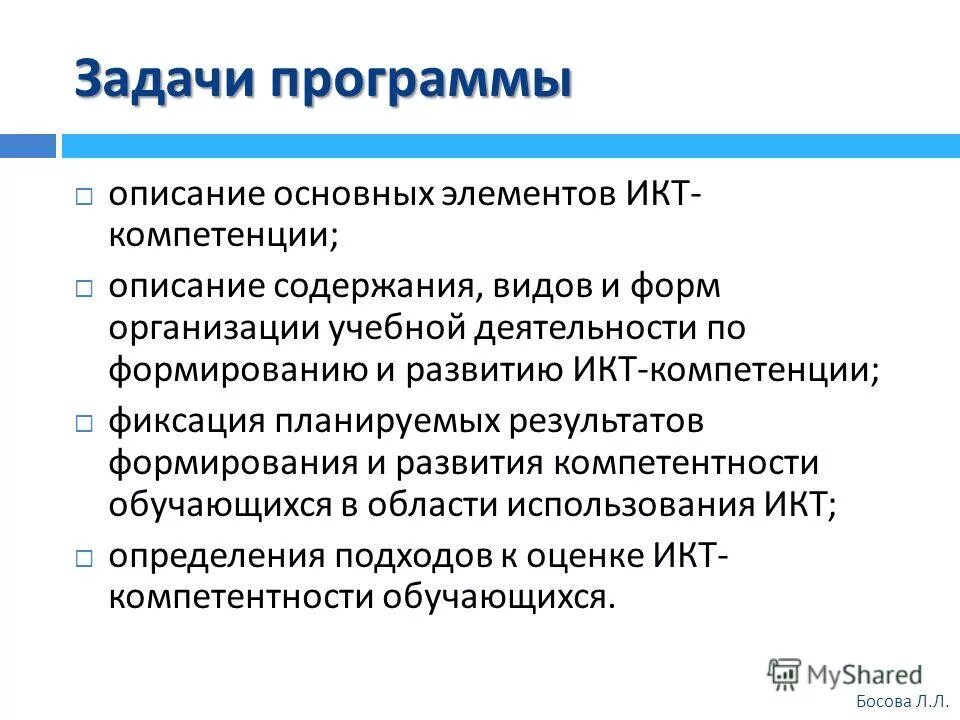 Задачи программы

□ описание основных элементов ИКТ-компетенции;

□ описание содержания, видов и форм организации учебной деятельности по формированию и развитию ИКТ-компетенции;

□ фиксация планируемых результатов формирования и развития компетентности обучающихся в области использования ИКТ;

□ определения подходов к оценке ИКТ-компетентности обучающихся.

MyShared

Босова Л.Л.